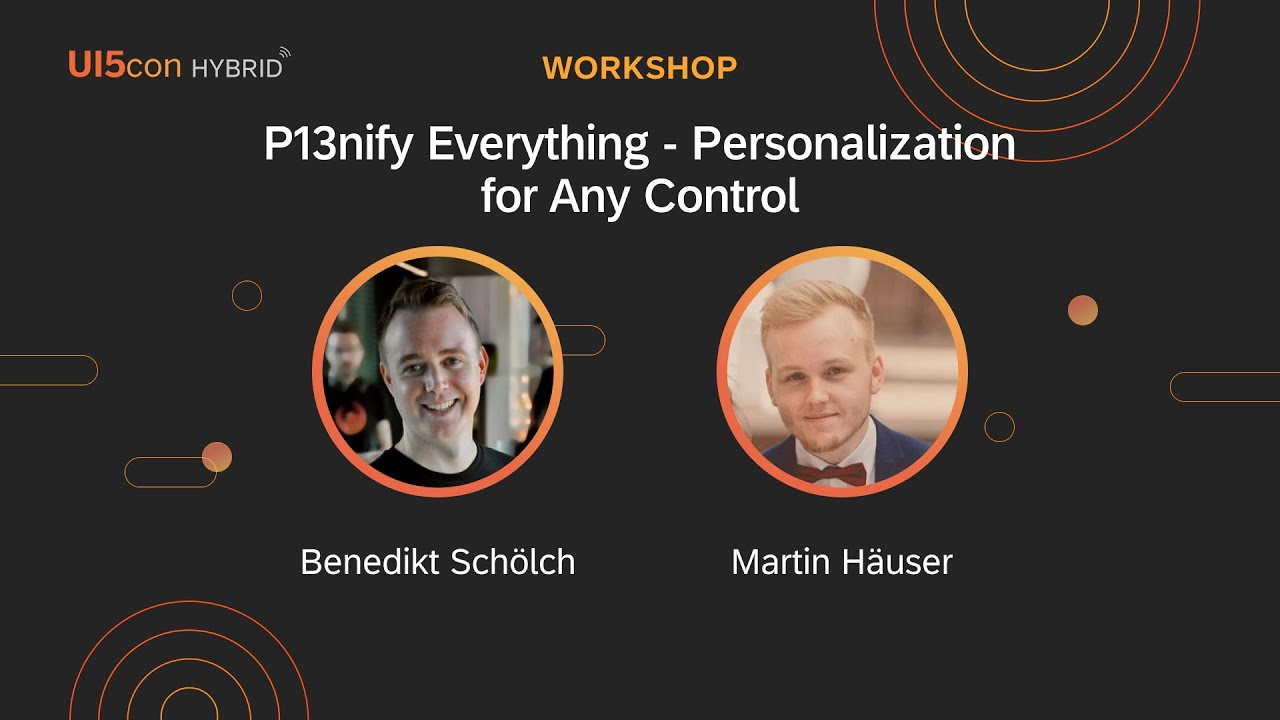 UI5con HYBRID

WORKSHOP

P13nify Everything - Personalization for Any Control

Benedikt Schölch

Martin Häuser